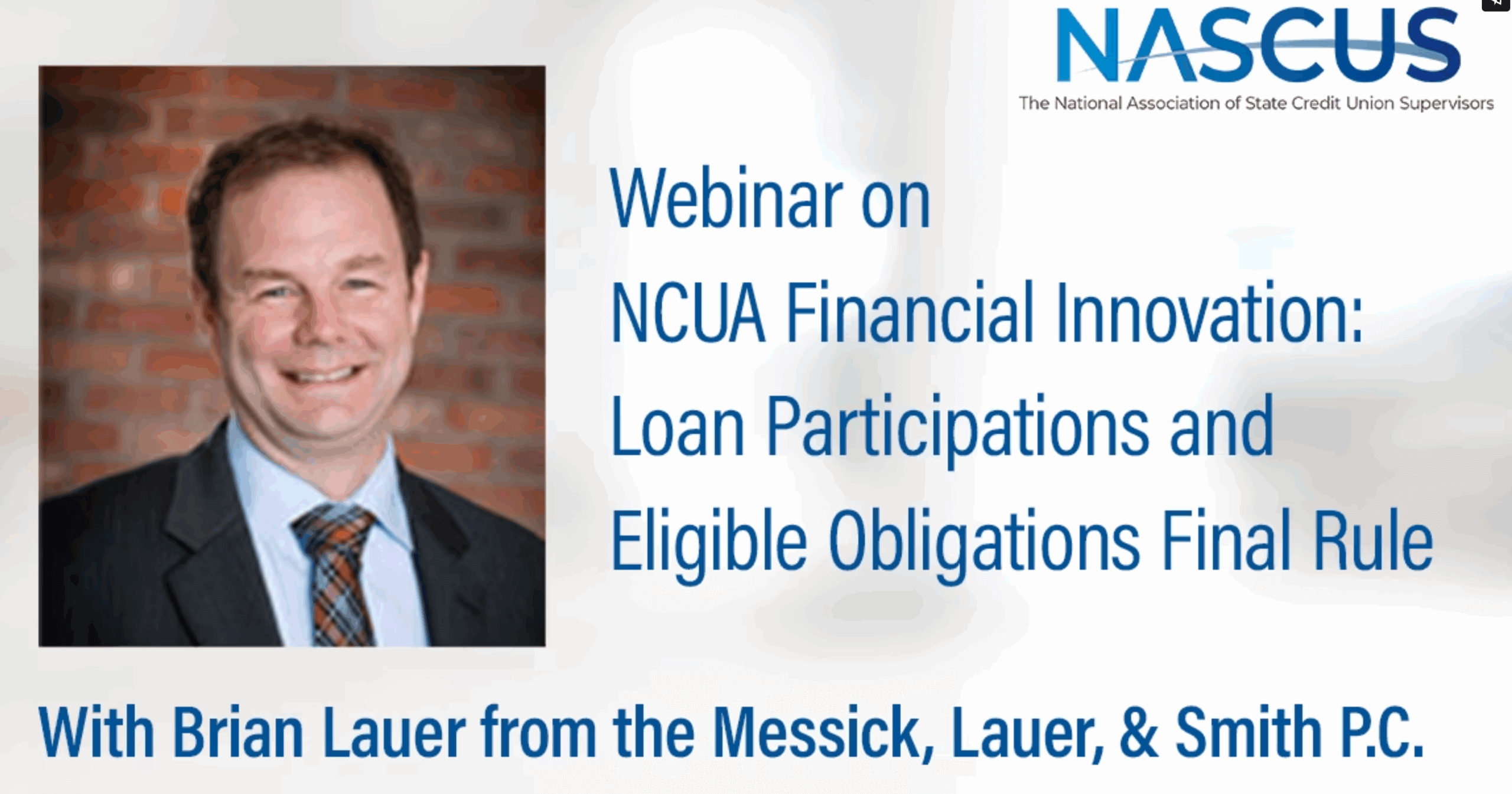 NASCUS
The National Association of State Credit Union Supervisors

Webinar on
NCUA Financial Innovation:
Loan Participations and
Eligible Obligations Final Rule

With Brian Lauer from the Messick, Lauer, & Smith P.C.